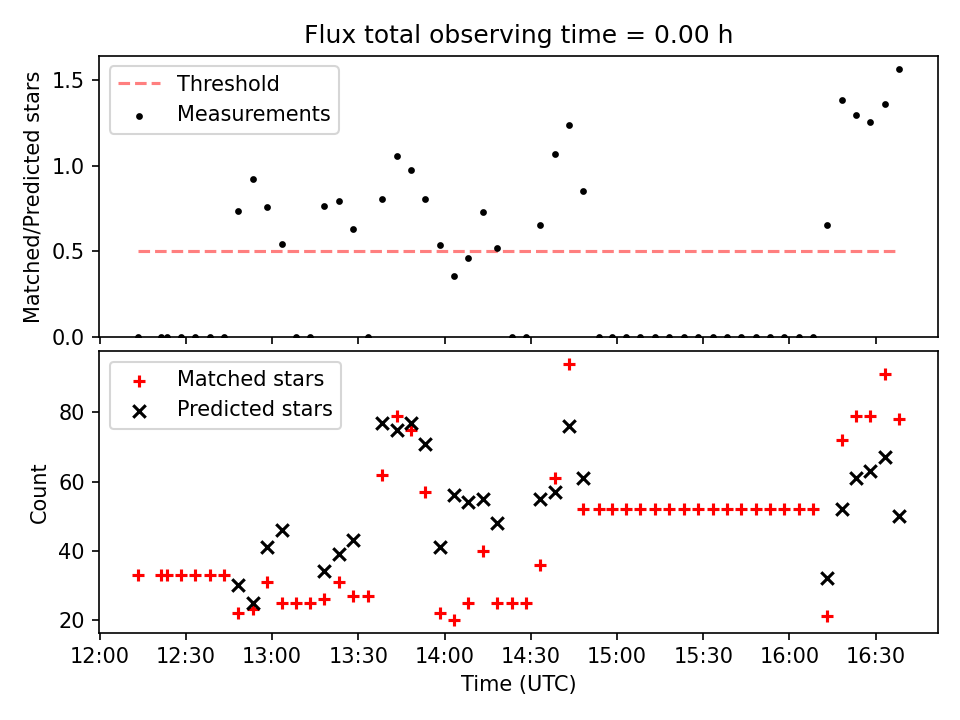 Flux total observing time = 0.00 h

Threshold
Measurements

Matched/Predicted stars

1.5
1.0
0.5
0.0

Matched stars
Predicted stars

Count

80
60
40
20

12:00 12:30 13:00 13:30 14:00 14:30 15:00 15:30 16:00 16:30

Time (UTC)